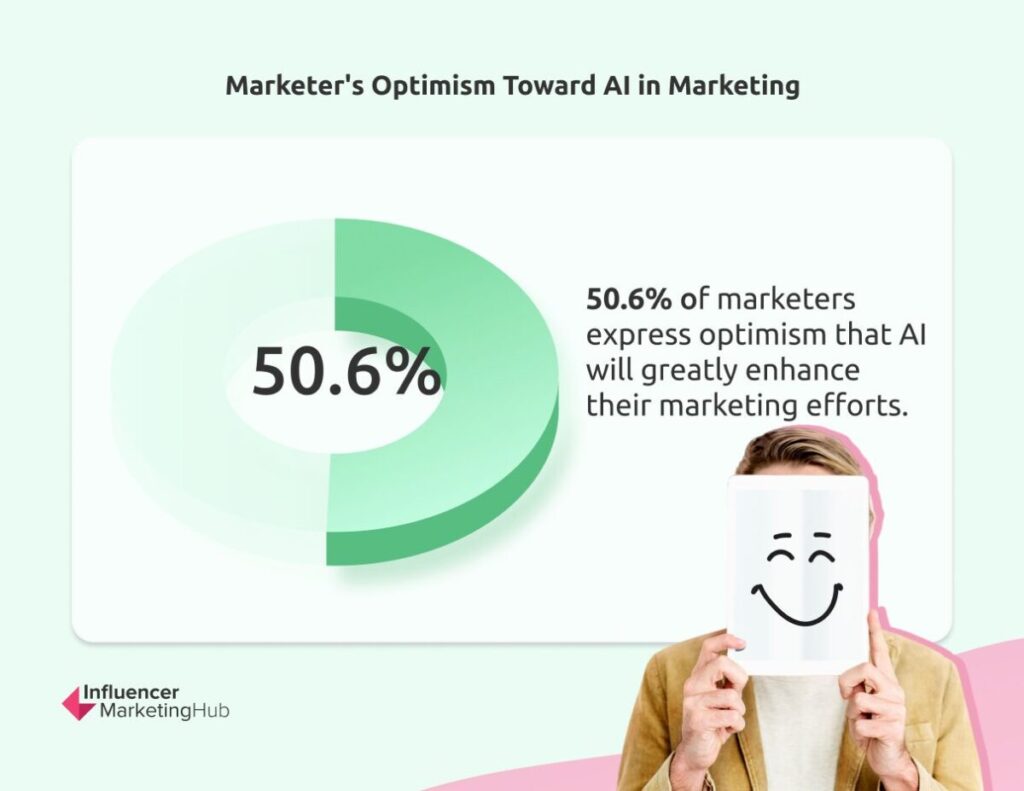 Marketer's Optimism Toward AI in Marketing

50.6%

50.6% of marketers express optimism that AI will greatly enhance their marketing efforts.

Influencer MarketingHub